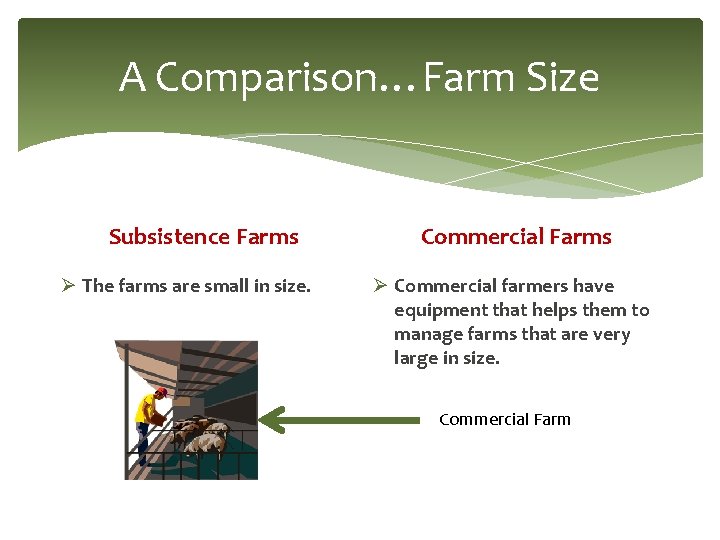 A Comparison…Farm Size

Subsistence Farms

➢ The farms are small in size.

Commercial Farms

➢ Commercial farmers have equipment that helps them to manage farms that are very large in size.

Commercial Farm